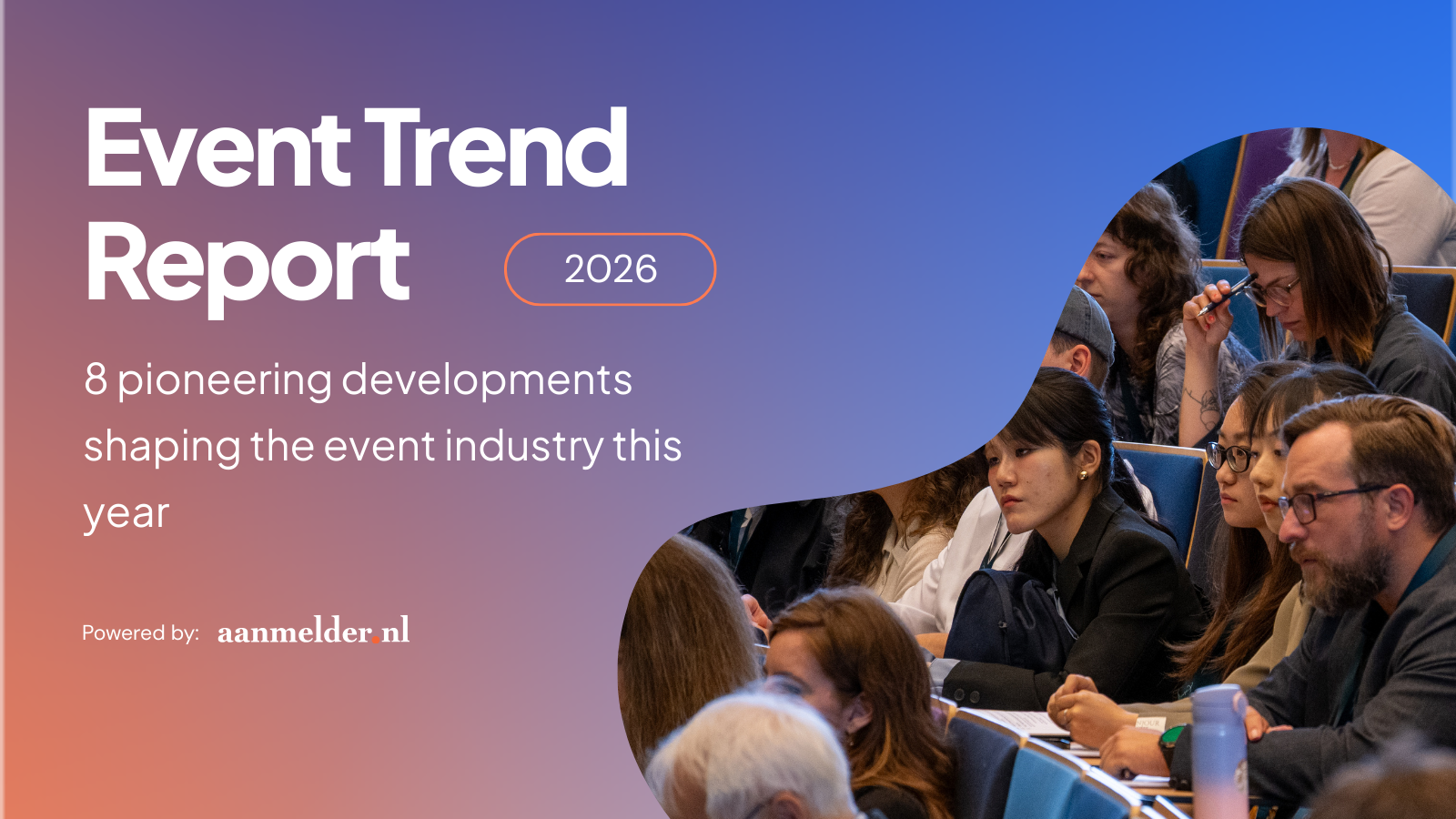 Event Trend Report

2026

8 pioneering developments shaping the event industry this year

Powered by: aanmelder.nl